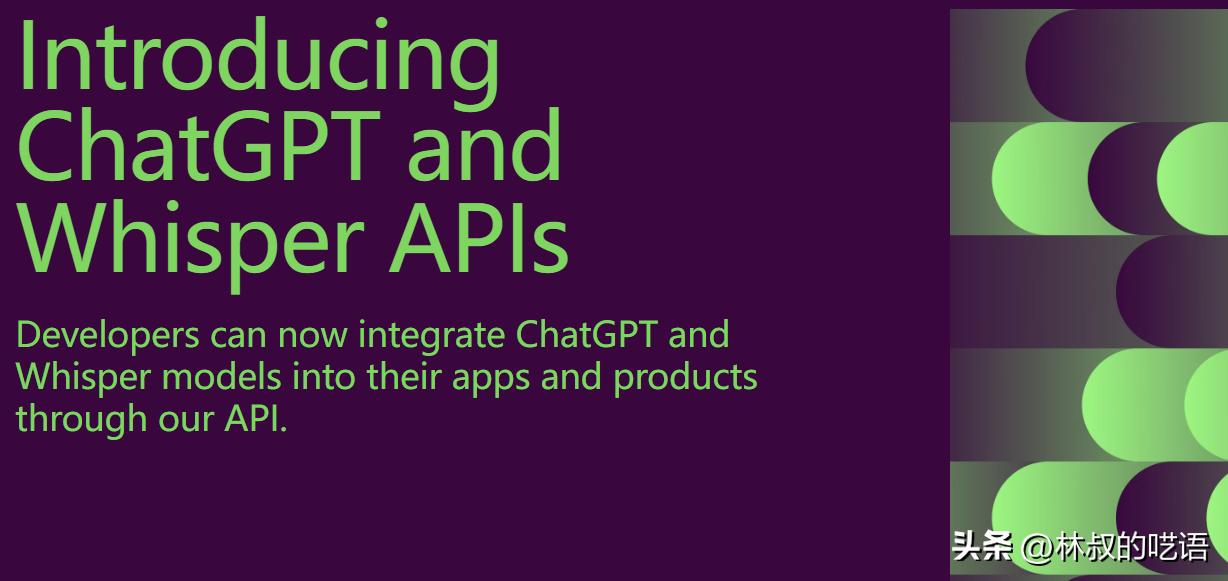 Introducing ChatGPT and Whisper APIs

Developers can now integrate ChatGPT and Whisper models into their apps and products through our API.

头条 @林叔的呓语